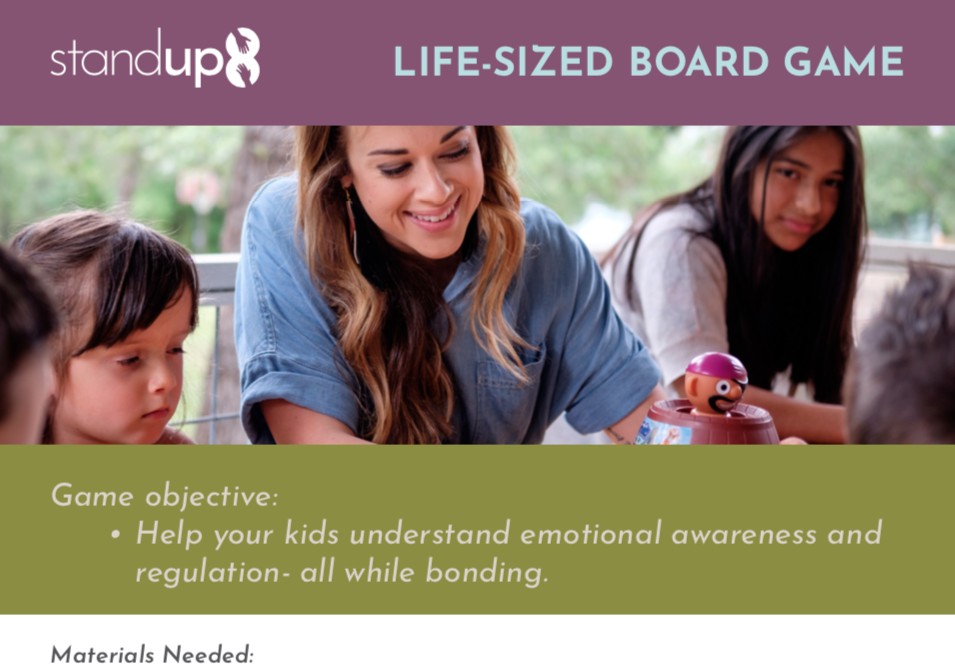 standup8

LIFE-SIZED BOARD GAME

Game objective:
• Help your kids understand emotional awareness and regulation- all while bonding.

Materials Needed: